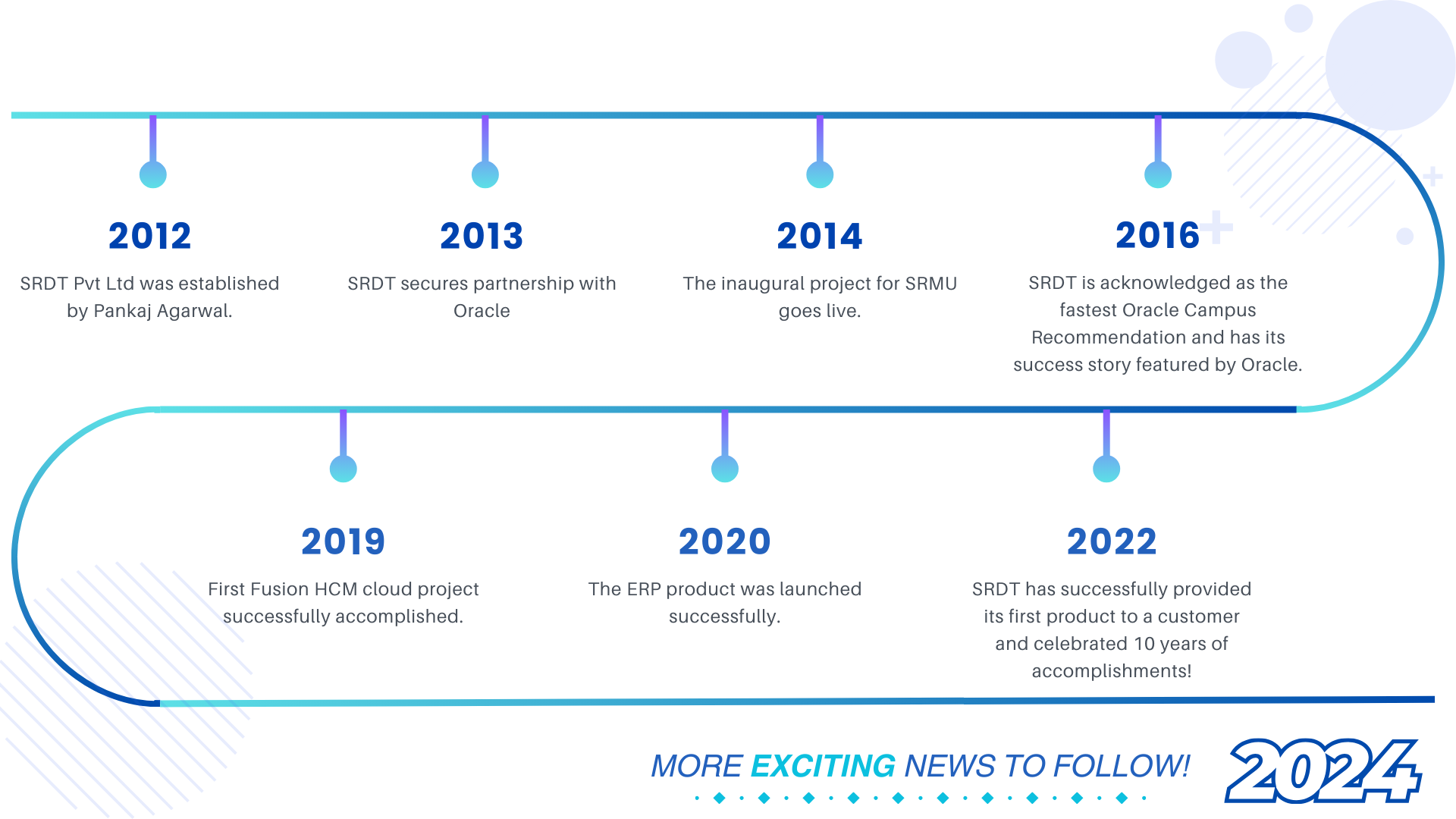 2012
SRDT Pvt Ltd was established by Pankaj Agarwal.

2013
SRDT secures partnership with Oracle

2014
The inaugural project for SRMU goes live.

2016
SRDT is acknowledged as the fastest Oracle Campus Recommendation and has its success story featured by Oracle.

2019
First Fusion HCM cloud project successfully accomplished.

2020
The ERP product was launched successfully.

2022
SRDT has successfully provided its first product to a customer and celebrated 10 years of accomplishments!

MORE EXCITING NEWS TO FOLLOW!

2024